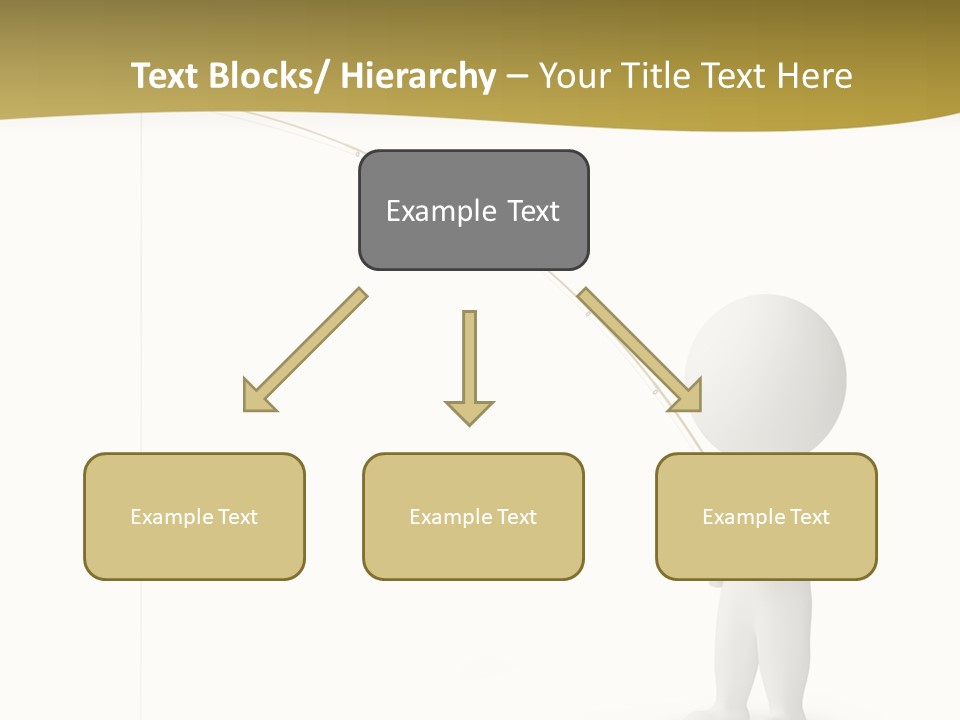 Text Blocks/ Hierarchy – Your Title Text Here

Example Text

Example Text

Example Text

Example Text